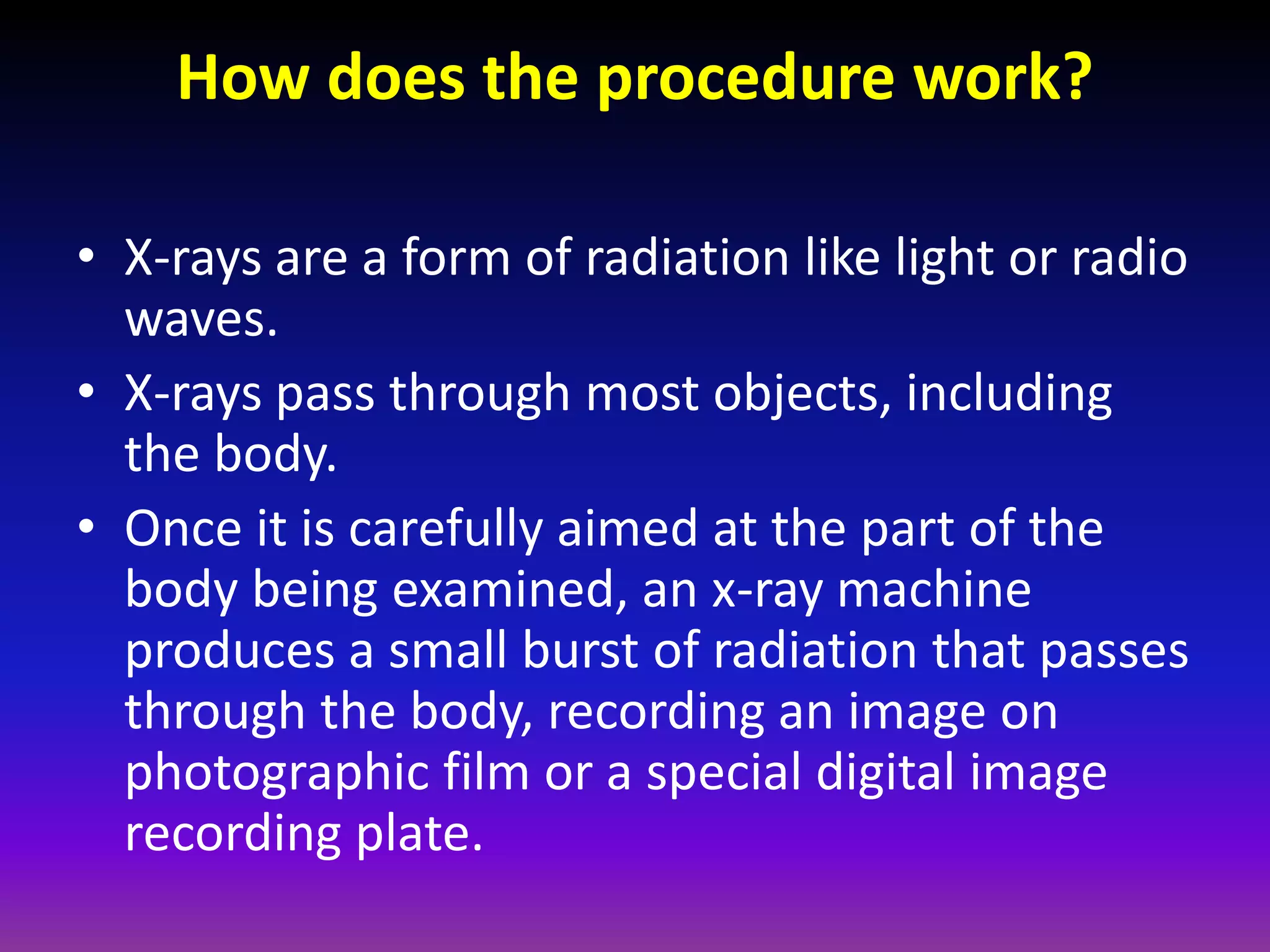 How does the procedure work?

• X-rays are a form of radiation like light or radio waves.
• X-rays pass through most objects, including the body.
• Once it is carefully aimed at the part of the body being examined, an x-ray machine produces a small burst of radiation that passes through the body, recording an image on photographic film or a special digital image recording plate.